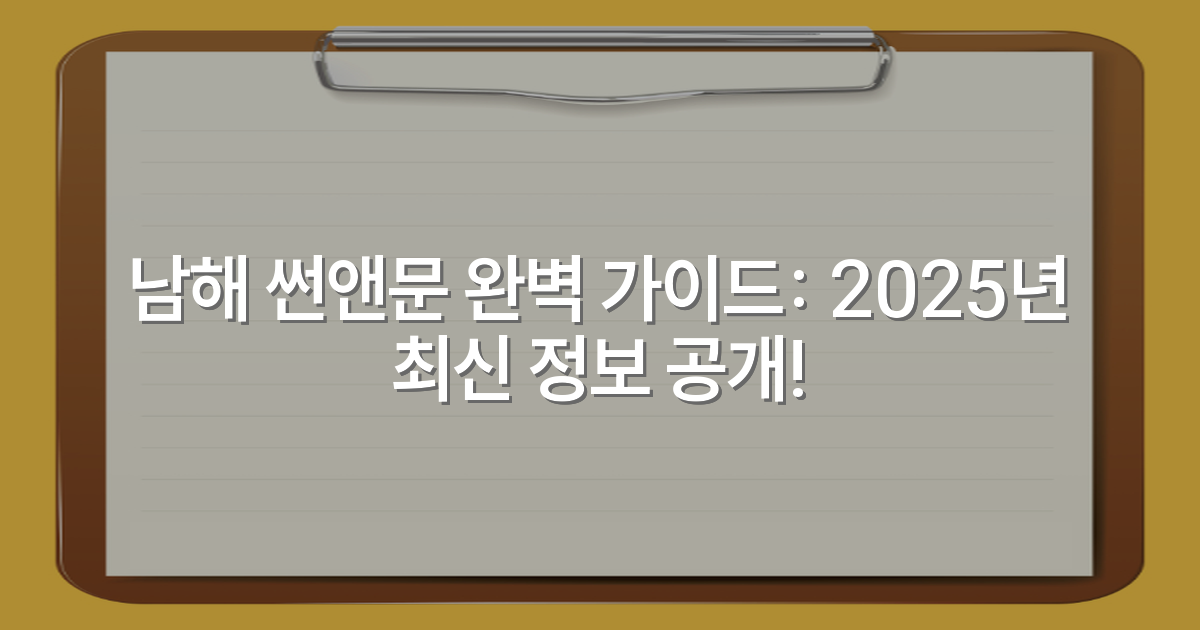 남해 썬앤문 완벽 가이드: 2025년 최신 정보 공개!